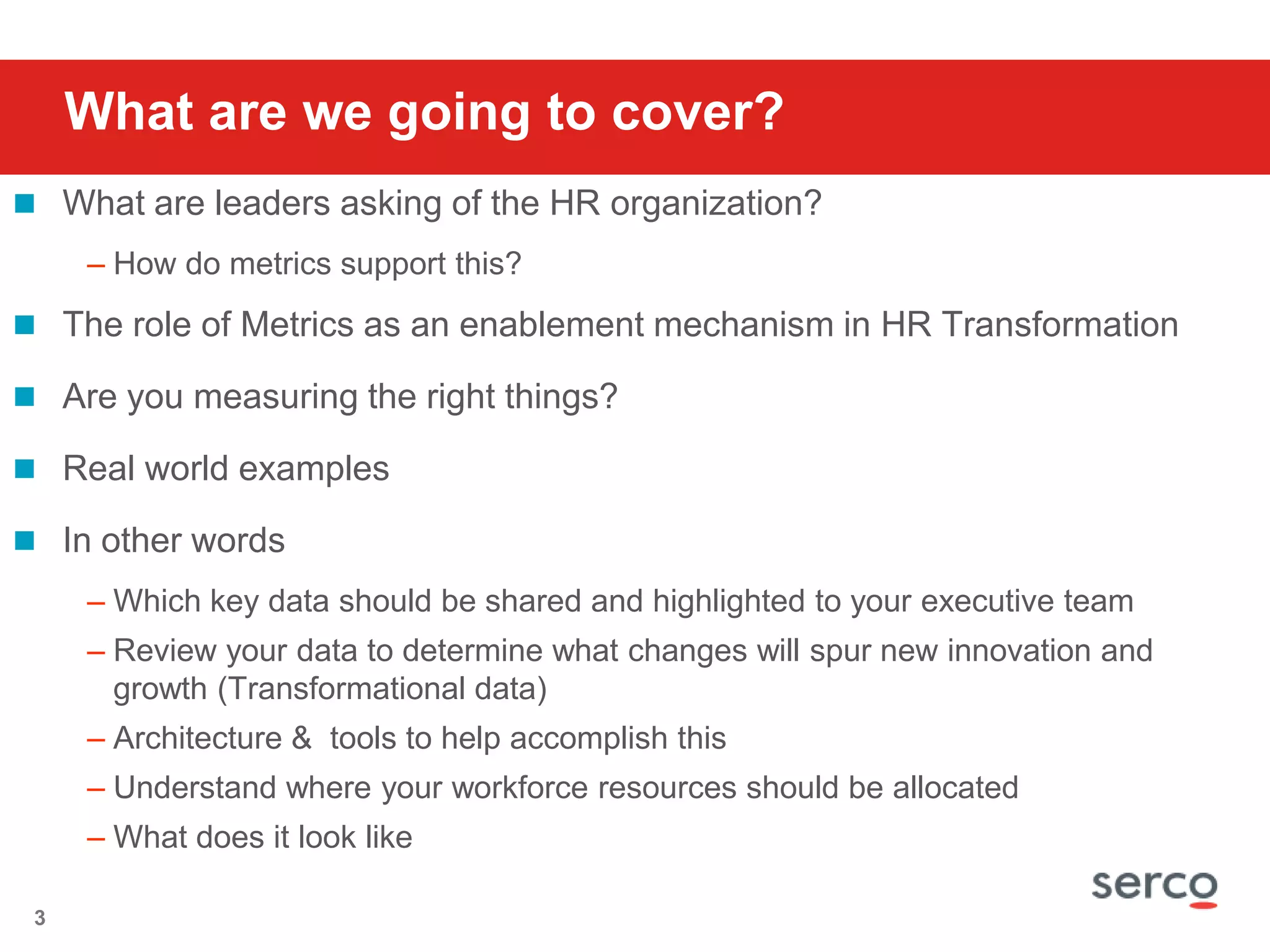 What are we going to cover?

What are leaders asking of the HR organization?

– How do metrics support this?

The role of Metrics as an enablement mechanism in HR Transformation

Are you measuring the right things?

Real world examples

In other words

– Which key data should be shared and highlighted to your executive team

– Review your data to determine what changes will spur new innovation and growth (Transformational data)

– Architecture & tools to help accomplish this

– Understand where your workforce resources should be allocated

– What does it look like

serco

3